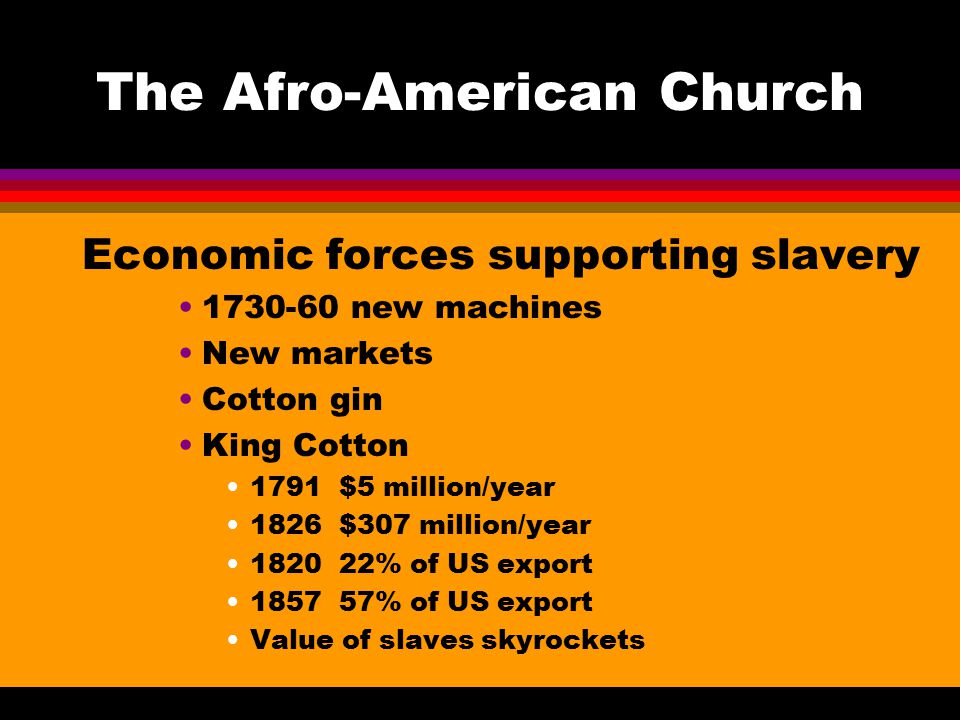 The Afro-American Church

Economic forces supporting slavery

• 1730-60 new machines
• New markets
• Cotton gin
• King Cotton
  • 1791 \$5 million/year
  • 1826 \$307 million/year
  • 1820 22% of US export
  • 1857 57% of US export
  • Value of slaves skyrockets